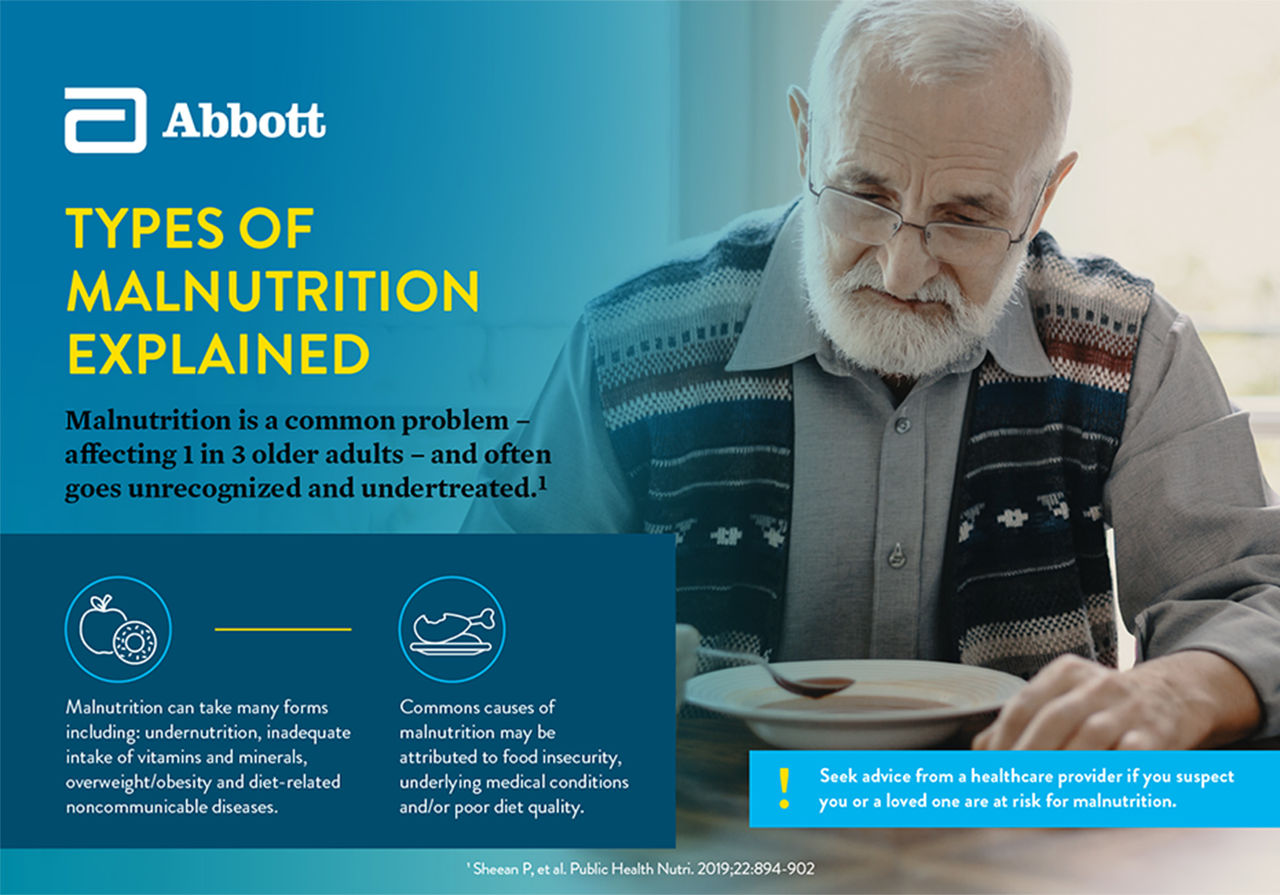 Abbott

TYPES OF MALNUTRITION EXPLAINED

Malnutrition is a common problem – affecting 1 in 3 older adults – and often goes unrecognized and undertreated.$^1$

Malnutrition can take many forms including: undernutrition, inadequate intake of vitamins and minerals, overweight/obesity and diet-related noncommunicable diseases.

Commons causes of malnutrition may be attributed to food insecurity, underlying medical conditions and/or poor diet quality.

!

Seek advice from a healthcare provider if you suspect you or a loved one are at risk for malnutrition.

$^1$ Sheean P, et al. Public Health Nutri. 2019;22:894-902